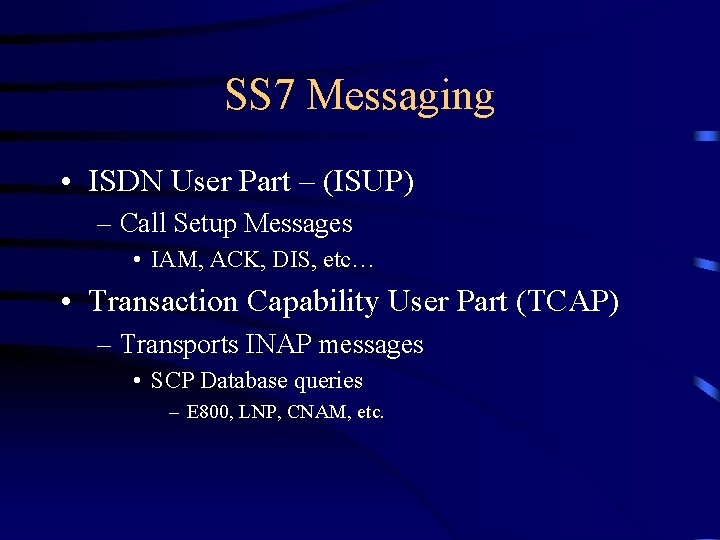 SS7 Messaging

• ISDN User Part – (ISUP)
– Call Setup Messages
• IAM, ACK, DIS, etc…
• Transaction Capability User Part (TCAP)
– Transports INAP messages
• SCP Database queries
– E800, LNP, CNAM, etc.